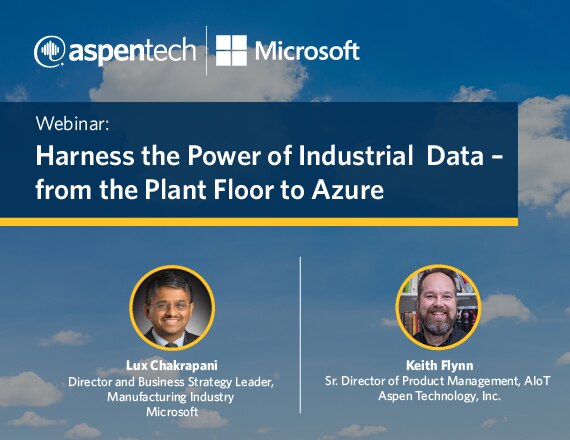 aspentech Microsoft

Webinar:

Harness the Power of Industrial Data – from the Plant Floor to Azure

Lux Chakrapani
Director and Business Strategy Leader, Manufacturing Industry
Microsoft

Keith Flynn
Sr. Director of Product Management, AIoT
Aspen Technology, Inc.